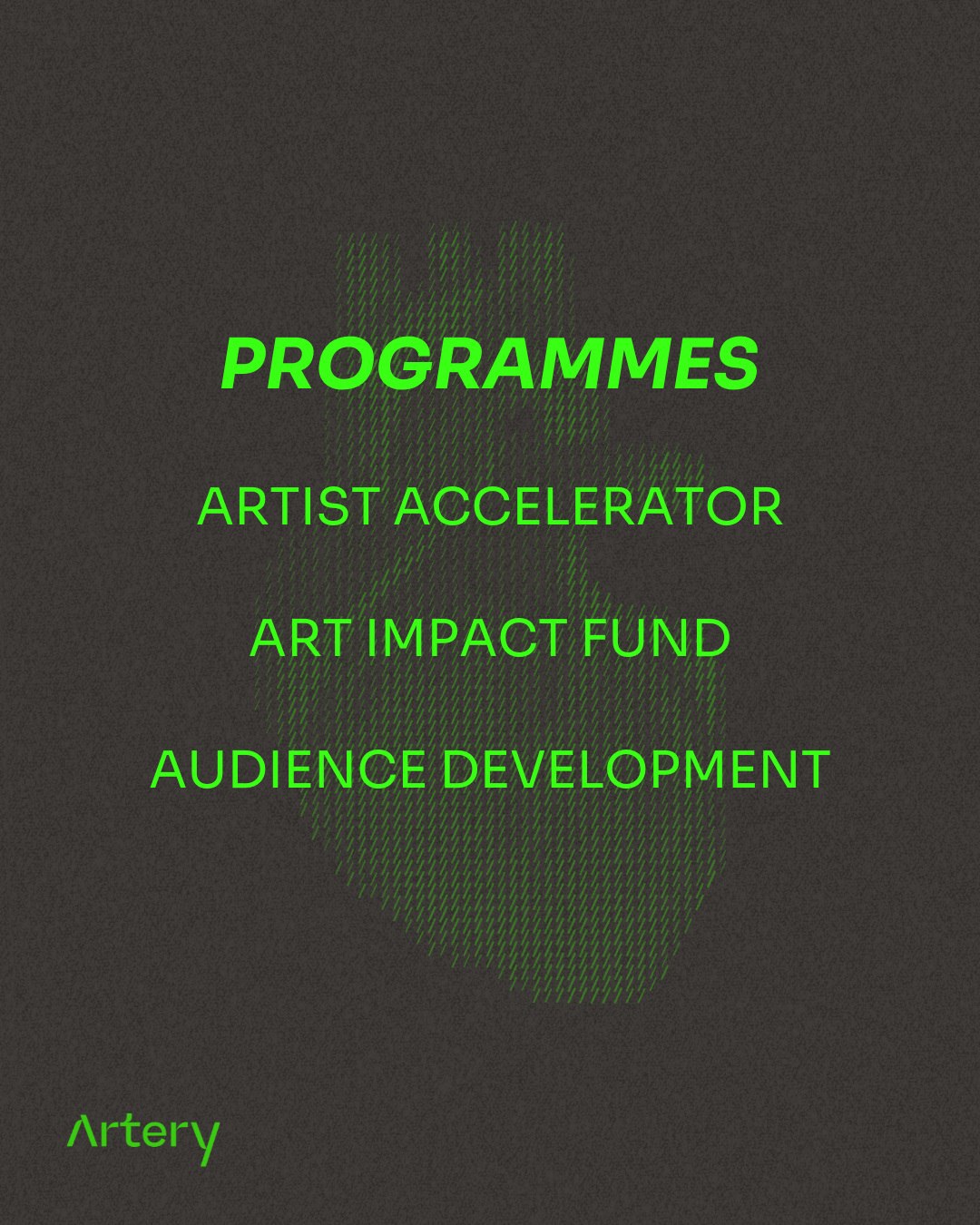 PROGRAMMES

ARTIST ACCELERATOR

ART IMPACT FUND

AUDIENCE DEVELOPMENT

Artery